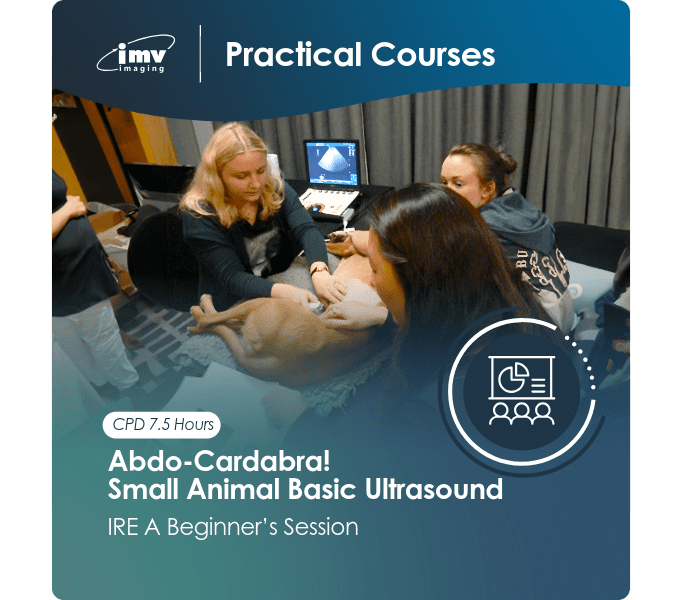 imv imaging

Practical Courses

CPD 7.5 Hours

Abdo-Cardabra! Small Animal Basic Ultrasound

IRE A Beginner's Session